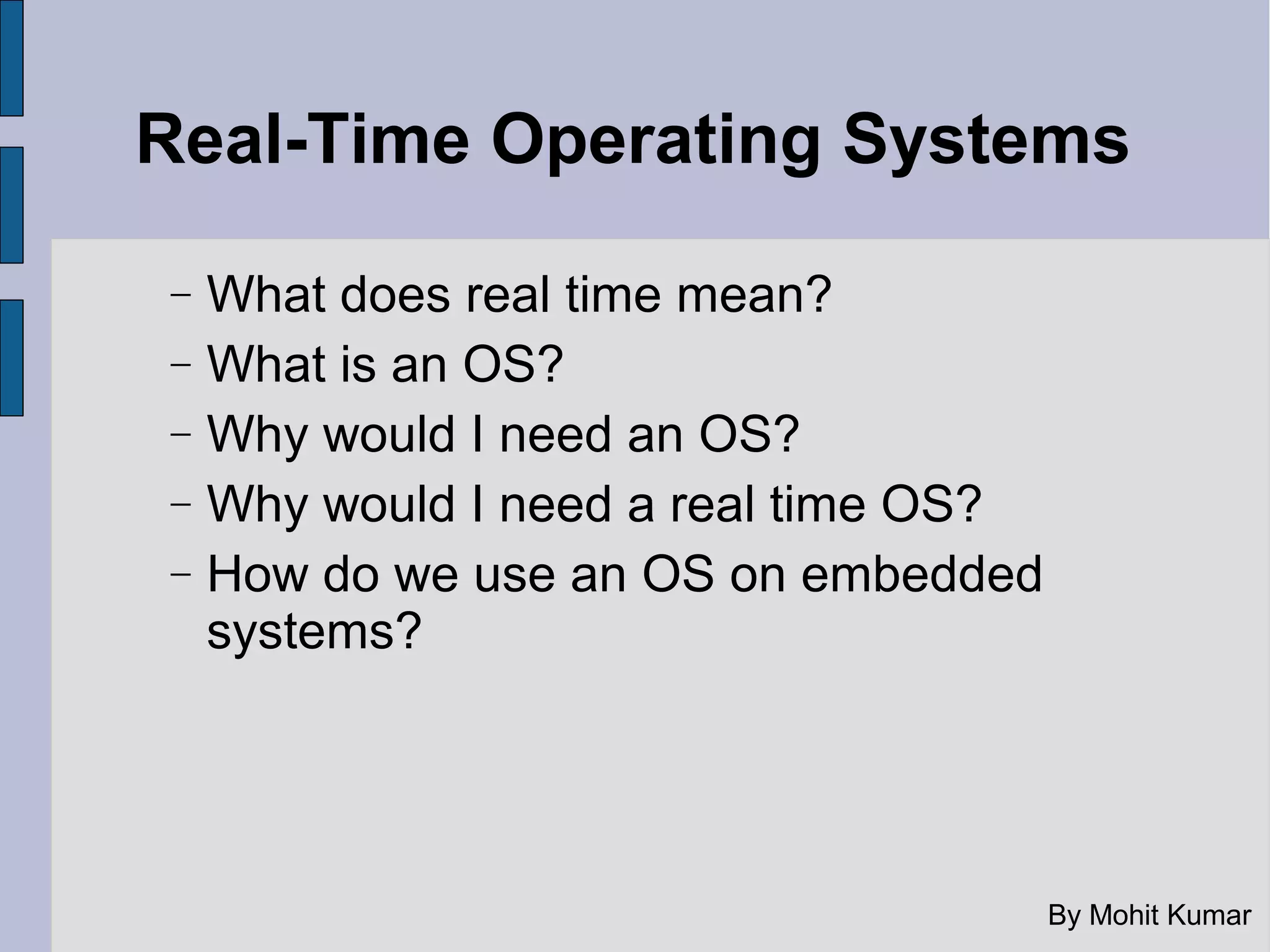 Real-Time Operating Systems

– What does real time mean?
– What is an OS?
– Why would I need an OS?
– Why would I need a real time OS?
– How do we use an OS on embedded systems?

By Mohit Kumar